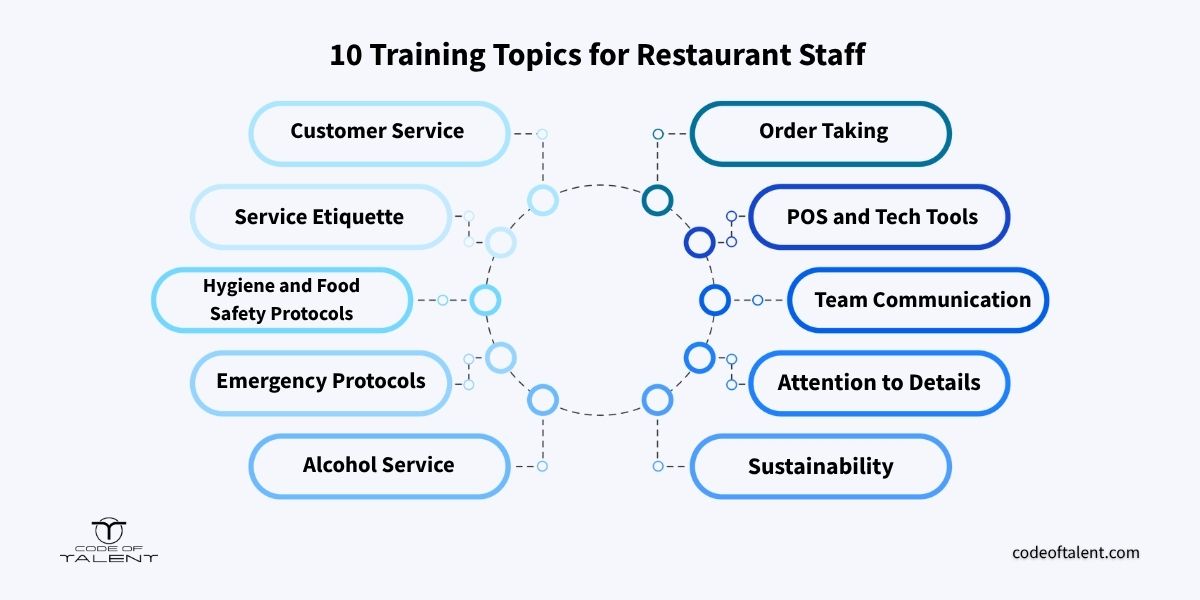 10 Training Topics for Restaurant Staff

Customer Service

Service Etiquette

Hygiene and Food Safety Protocols

Emergency Protocols

Alcohol Service

Order Taking

POS and Tech Tools

Team Communication

Attention to Details

Sustainability

CODE OF TALENT

codeoftalent.com